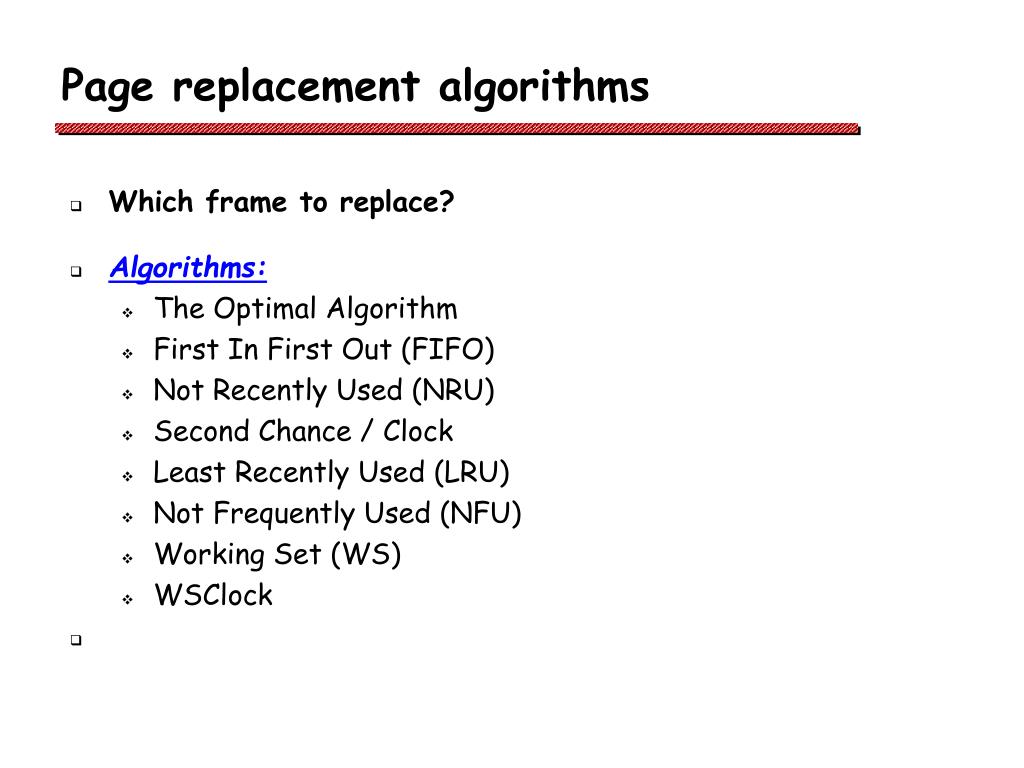 Page replacement algorithms

Which frame to replace?

Algorithms:
The Optimal Algorithm
First In First Out (FIFO)
Not Recently Used (NRU)
Second Chance / Clock
Least Recently Used (LRU)
Not Frequently Used (NFU)
Working Set (WS)
WSClock